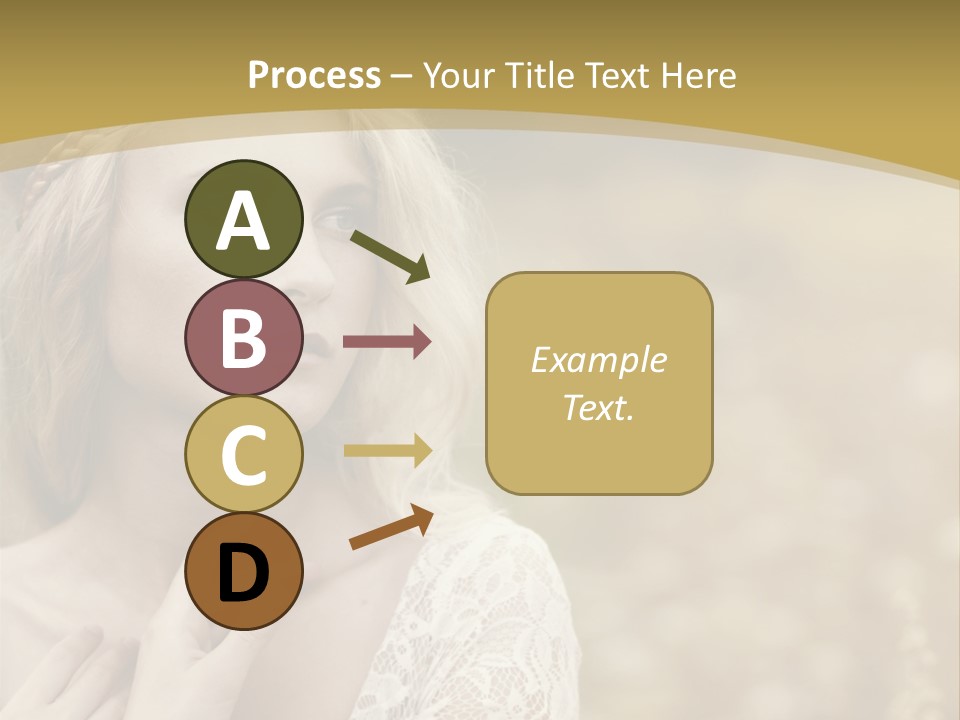 Process – Your Title Text Here

A

B

C

D

Example Text.